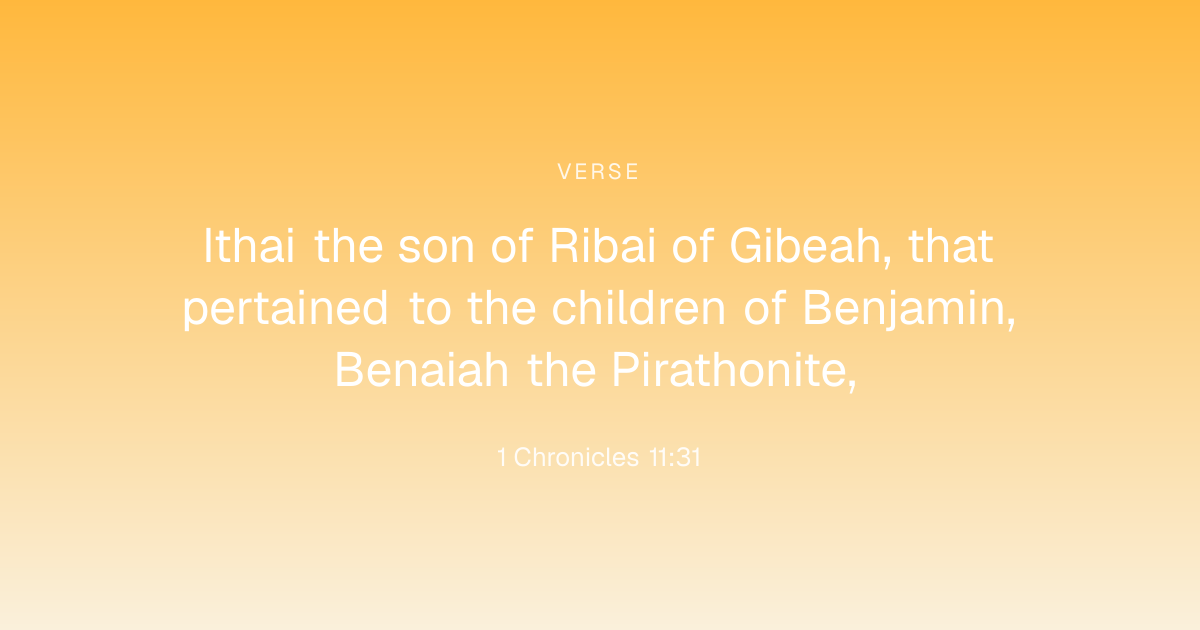 VERSE

Ithai the son of Ribai of Gibeah, that pertained to the children of Benjamin, Benaiah the Pirathonite,

1 Chronicles 11:31